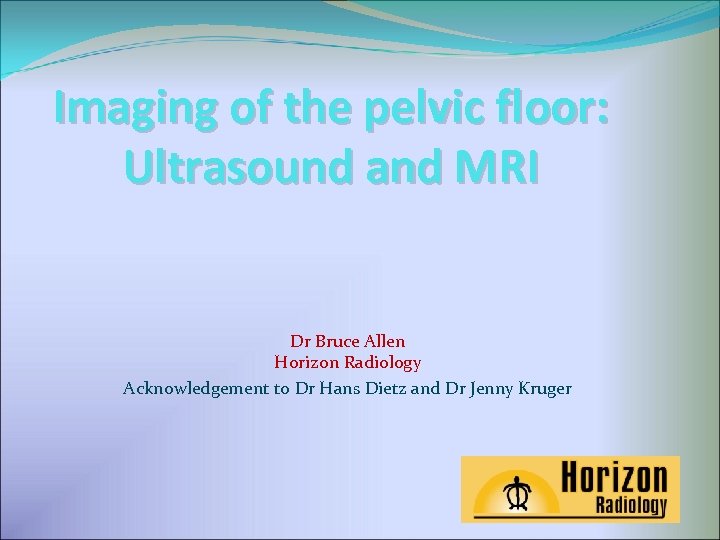 Imaging of the pelvic floor: Ultrasound and MRI

Dr Bruce Allen
Horizon Radiology
Acknowledgement to Dr Hans Dietz and Dr Jenny Kruger

Horizon
Radiology